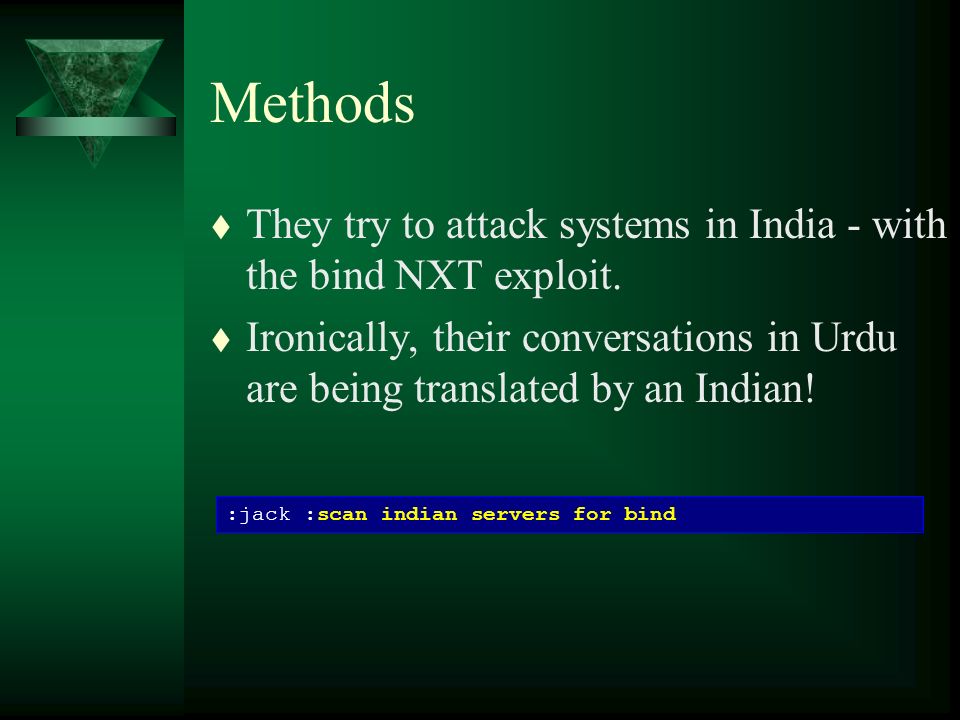 Methods

♦ They try to attack systems in India - with the bind NXT exploit.

♦ Ironically, their conversations in Urdu are being translated by an Indian!

:jack :scan indian servers for bind